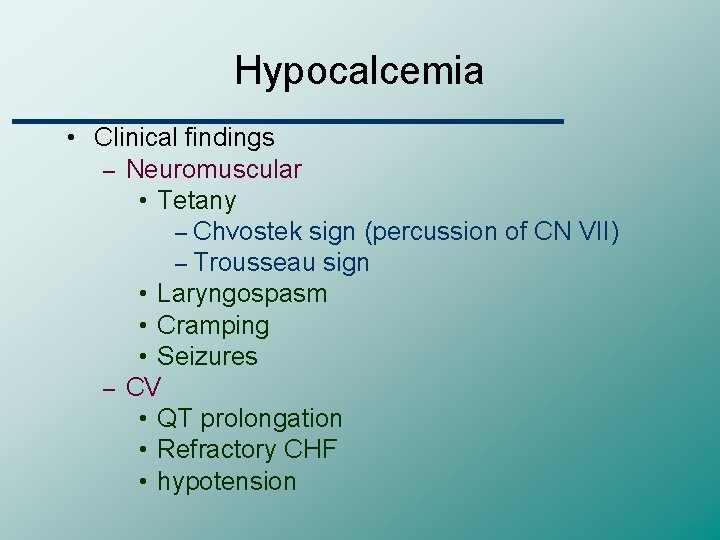 Hypocalcemia

• Clinical findings
– Neuromuscular
• Tetany
– Chvostek sign (percussion of CN VII)
– Trousseau sign
• Laryngospasm
• Cramping
• Seizures
– CV
• QT prolongation
• Refractory CHF
• hypotension